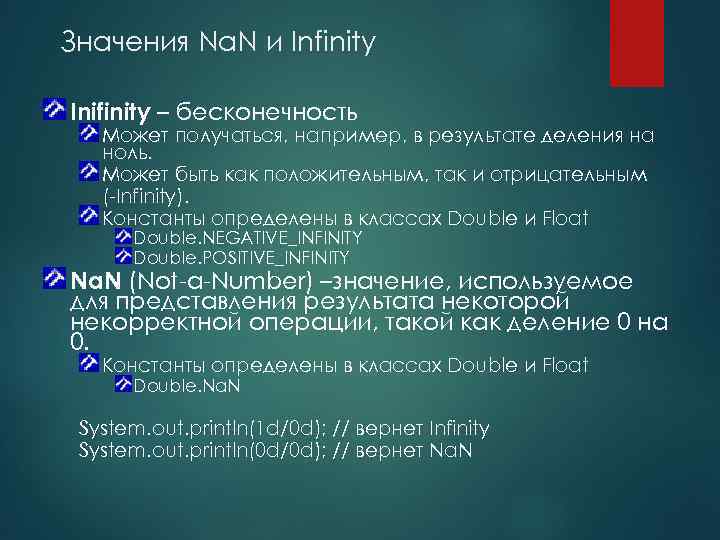 Значения NaN и Infinity

Inifinity – бесконечность

Может получаться, например, в результате деления на ноль.

Может быть как положительным, так и отрицательным (-Infinity).

Константы определены в классах Double и Float

Double.NEGATIVE_INFINITY

Double.POSITIVE_INFINITY

NaN (Not-a-Number) –значение, используемое для представления результата некоторой некорректной операции, такой как деление 0 на 0.

Константы определены в классах Double и Float

Double.NaN

System.out.println(1d/0d); // вернет Infinity
System.out.println(0d/0d); // вернет NaN